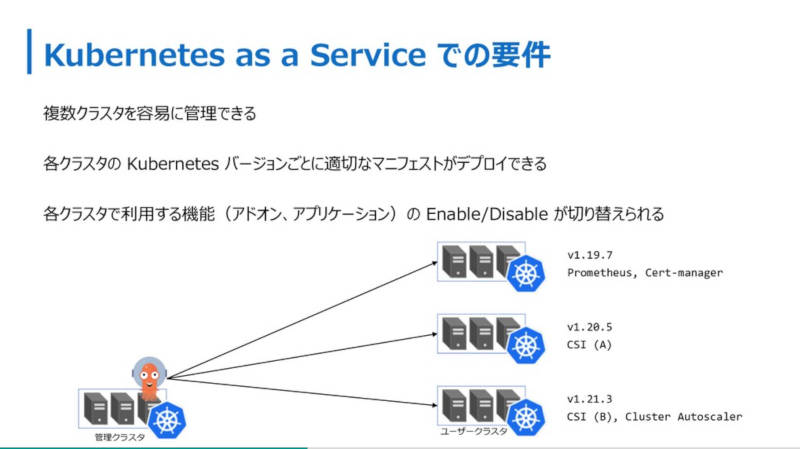 Kubernetes as a Service での要件

複数クラスタを容易に管理できる

各クラスタの Kubernetes バージョンごとに適切なマニフェストがデプロイできる

各クラスタで利用する機能（アドオン、アプリケーション）の Enable/Disable が切り替えられる

v1.19.7
Prometheus, Cert-manager

v1.20.5
CSI (A)

v1.21.3
CSI (B), Cluster Autoscaler

管理クラスタ

ユーザークラスタ